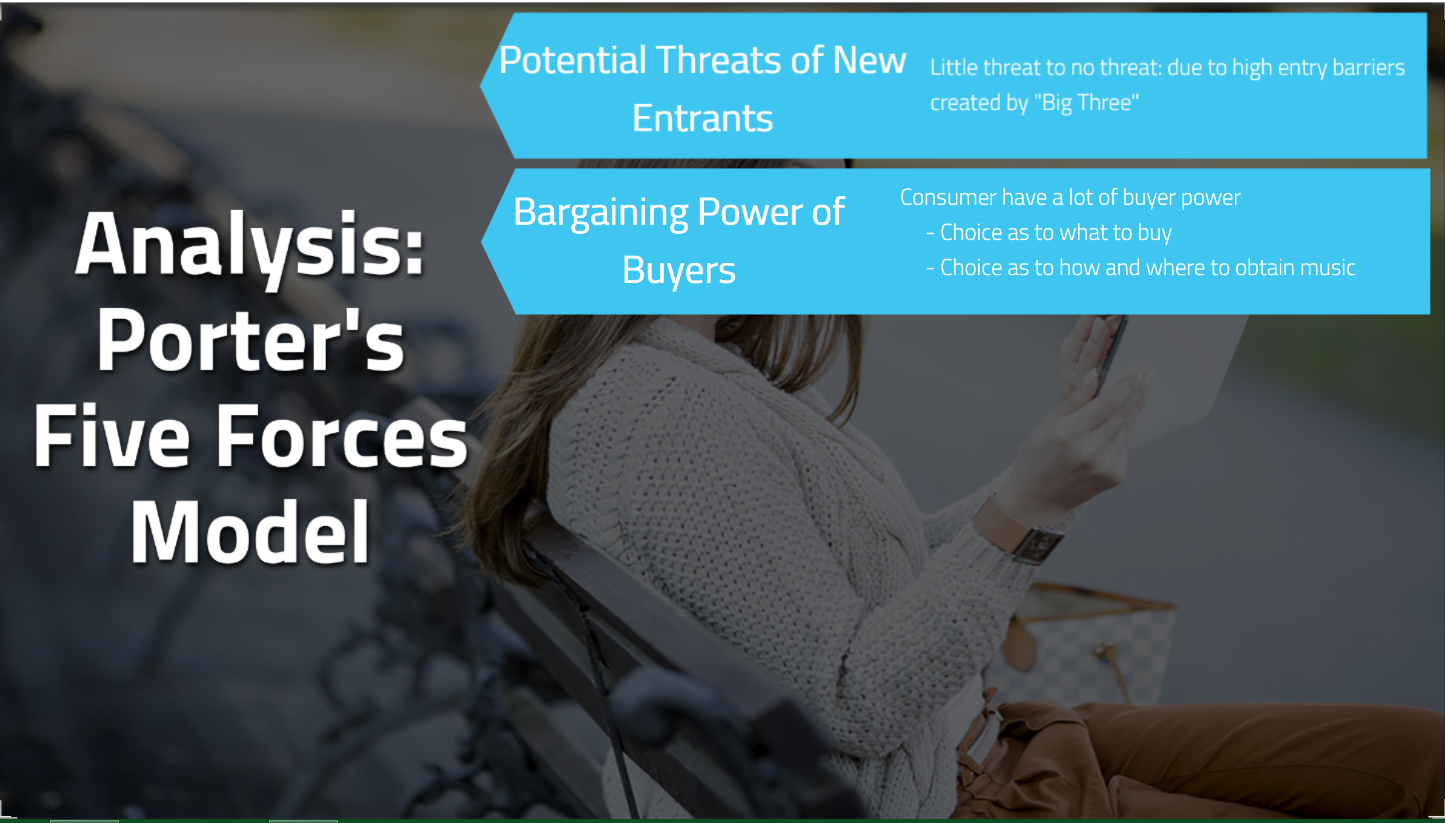 Analysis: Porter's Five Forces Model

Potential Threats of New Entrants

Little threat to no threat: due to high entry barriers created by "Big Three"

Bargaining Power of Buyers

Consumer have a lot of buyer power
- Choice as to what to buy
- Choice as to how and where to obtain music